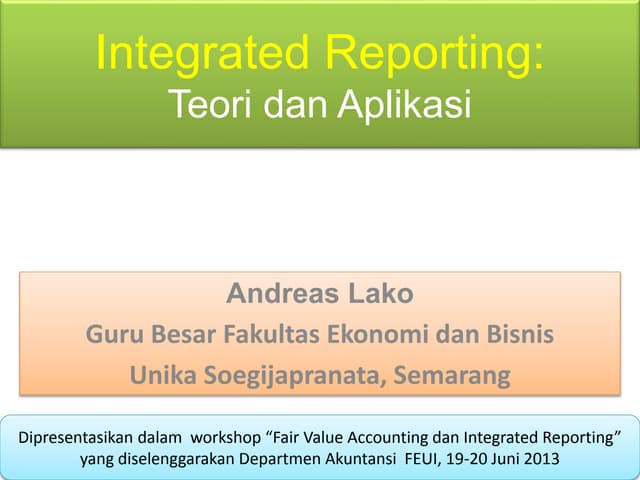 Integrated Reporting:
Teori dan Aplikasi

Andreas Lako
Guru Besar Fakultas Ekonomi dan Bisnis
Unika Soegijapranata, Semarang

Dipresentasikan dalam workshop “Fair Value Accounting dan Integrated Reporting” yang diselenggarakan Departmen Akuntansi FEUI, 19-20 Juni 2013